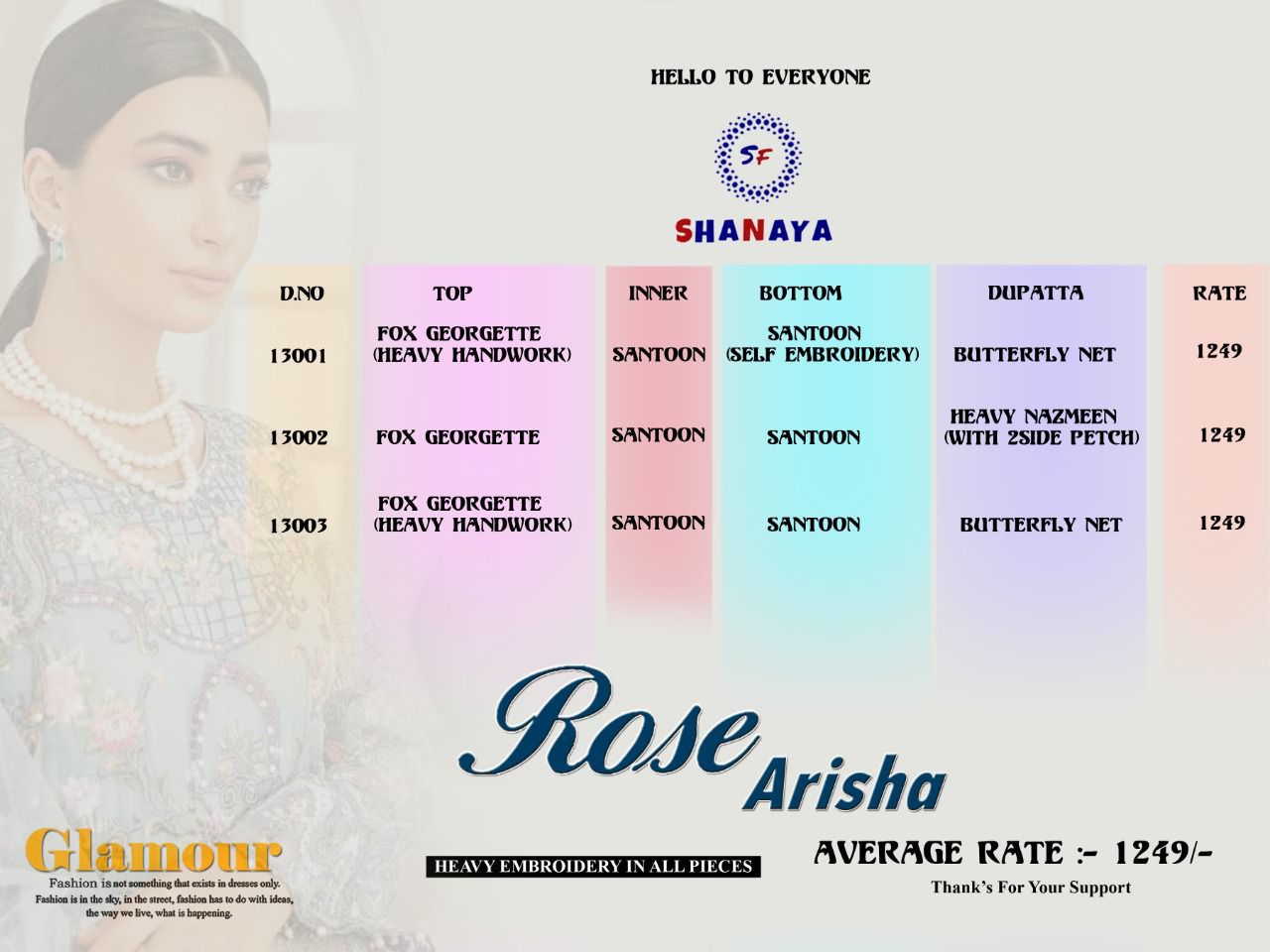 HELLO TO EVERYONE

SF

SHANAYA

| D.NO | TOP | INNER | BOTTOM | DUPATTA | RATE |
|---|---|---|---|---|---|
| 13001 | FOX GEORGETTE (HEAVY HANDWORK) | SANTOON | SANTOON (SELF EMBROIDERY) | BUTTERFLY NET | 1249 |
| 13002 | FOX GEORGETTE | SANTOON | SANTOON | HEAVY NAZMEEN (WITH 2SIDE PETCH) | 1249 |
| 13003 | FOX GEORGETTE (HEAVY HANDWORK) | SANTOON | SANTOON | BUTTERFLY NET | 1249 |

Rose Arisha

Glamour
Fashion is not something that exists in dresses only. Fashion is in the sky, in the street, fashion has to do with ideas, the way we live, what is happening.

HEAVY EMBROIDERY IN ALL PIECES

AVERAGE RATE :- 1249/-
Thank's For Your Support